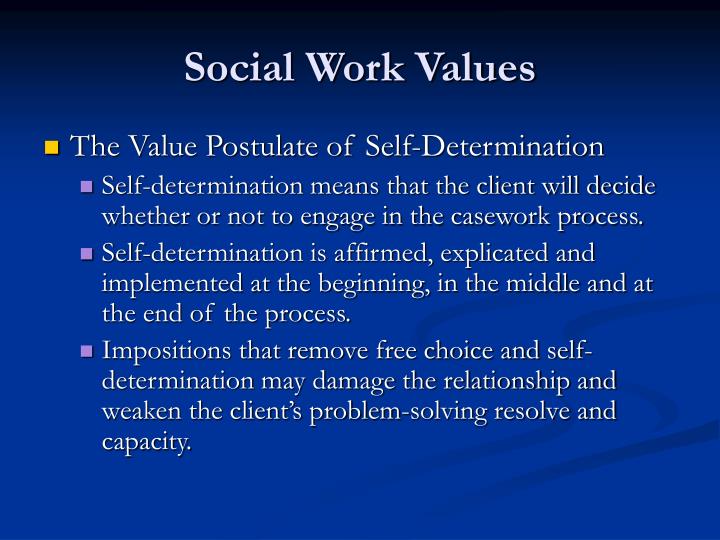 Social Work Values

The Value Postulate of Self-Determination

Self-determination means that the client will decide whether or not to engage in the casework process.

Self-determination is affirmed, explicated and implemented at the beginning, in the middle and at the end of the process.

Impositions that remove free choice and self-determination may damage the relationship and weaken the client's problem-solving resolve and capacity.